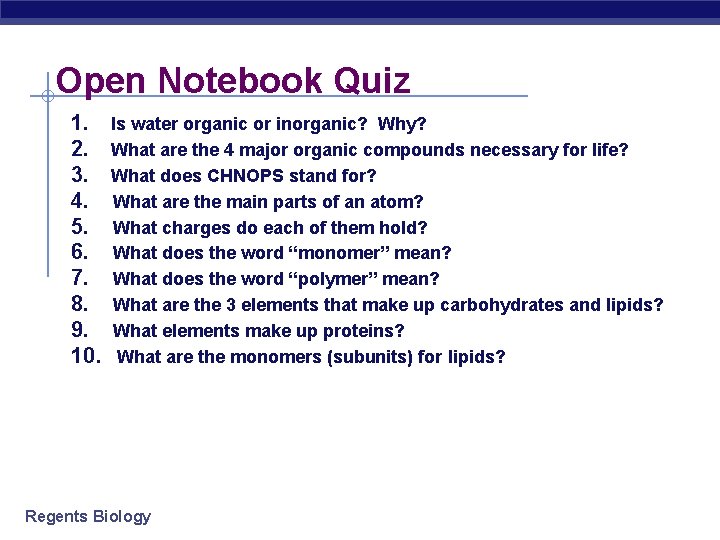 Open Notebook Quiz

1. Is water organic or inorganic? Why?
2. What are the 4 major organic compounds necessary for life?
3. What does CHNOPS stand for?
4. What are the main parts of an atom?
5. What charges do each of them hold?
6. What does the word “monomer” mean?
7. What does the word “polymer” mean?
8. What are the 3 elements that make up carbohydrates and lipids?
9. What elements make up proteins?
10. What are the monomers (subunits) for lipids?

Regents Biology